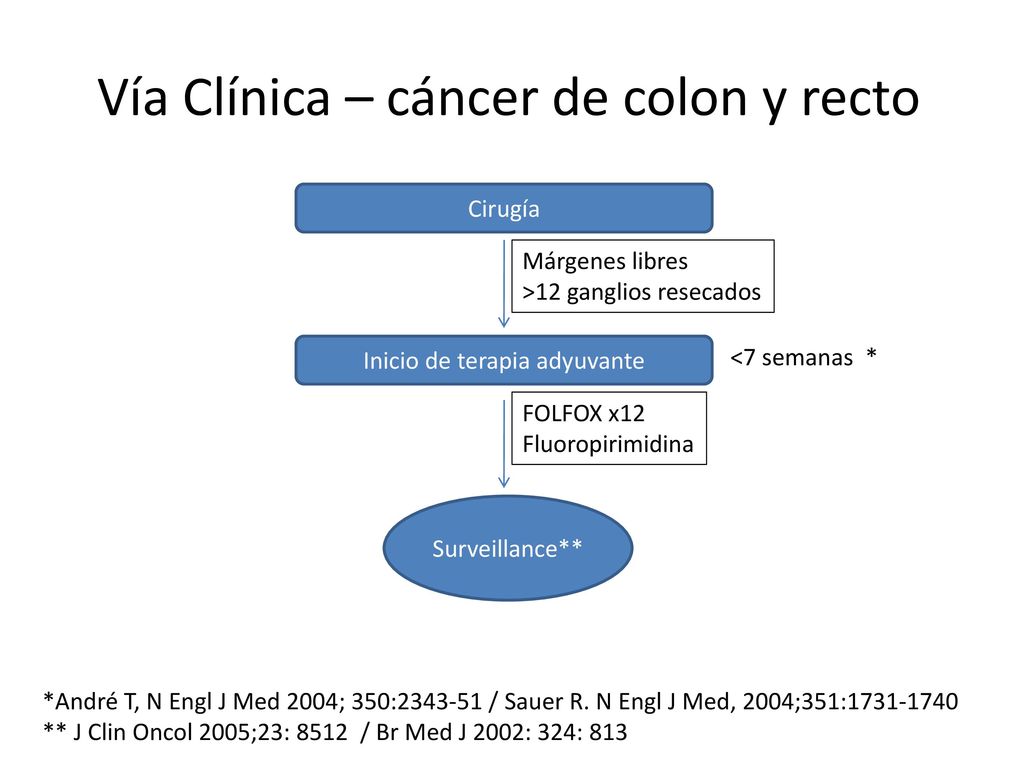 Vía Clínica – cáncer de colon y recto

Cirugía

Márgenes libres
>12 ganglios resecados

Inicio de terapia adyuvante

<7 semanas *

FOLFOX x12
Fluoropirimidina

Surveillance**

*André T, N Engl J Med 2004; 350:2343-51 / Sauer R. N Engl J Med, 2004;351:1731-1740
** J Clin Oncol 2005;23: 8512 / Br Med J 2002: 324: 813